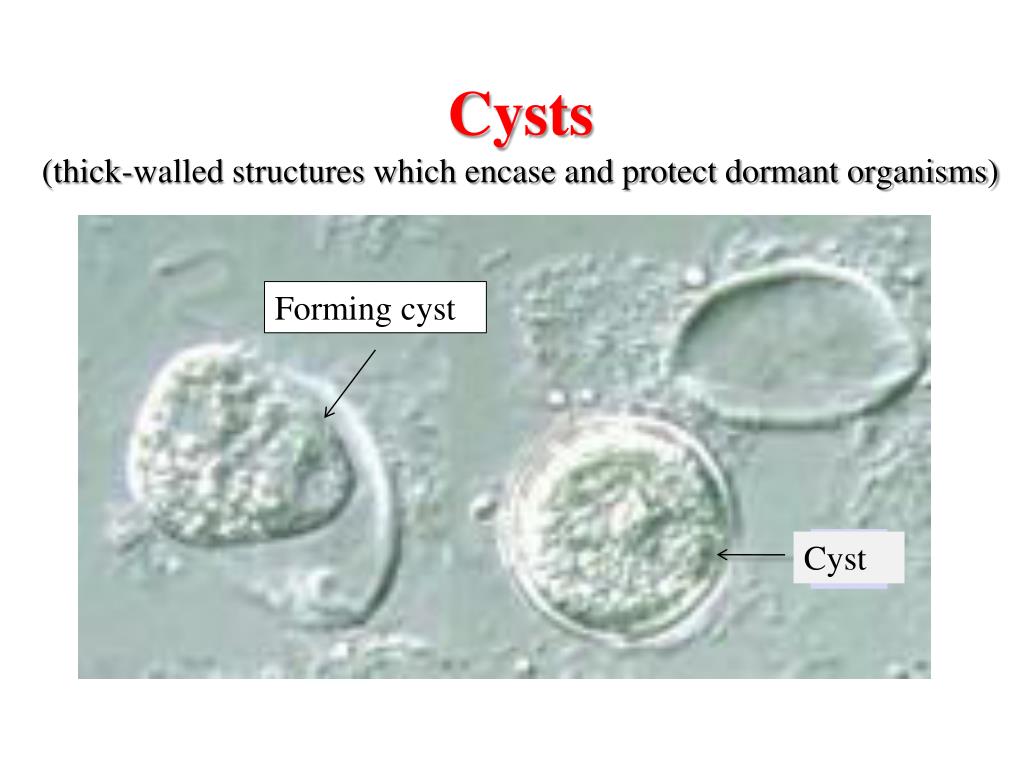 Cysts
(thick-walled structures which encase and protect dormant organisms)

Forming cyst

Cyst